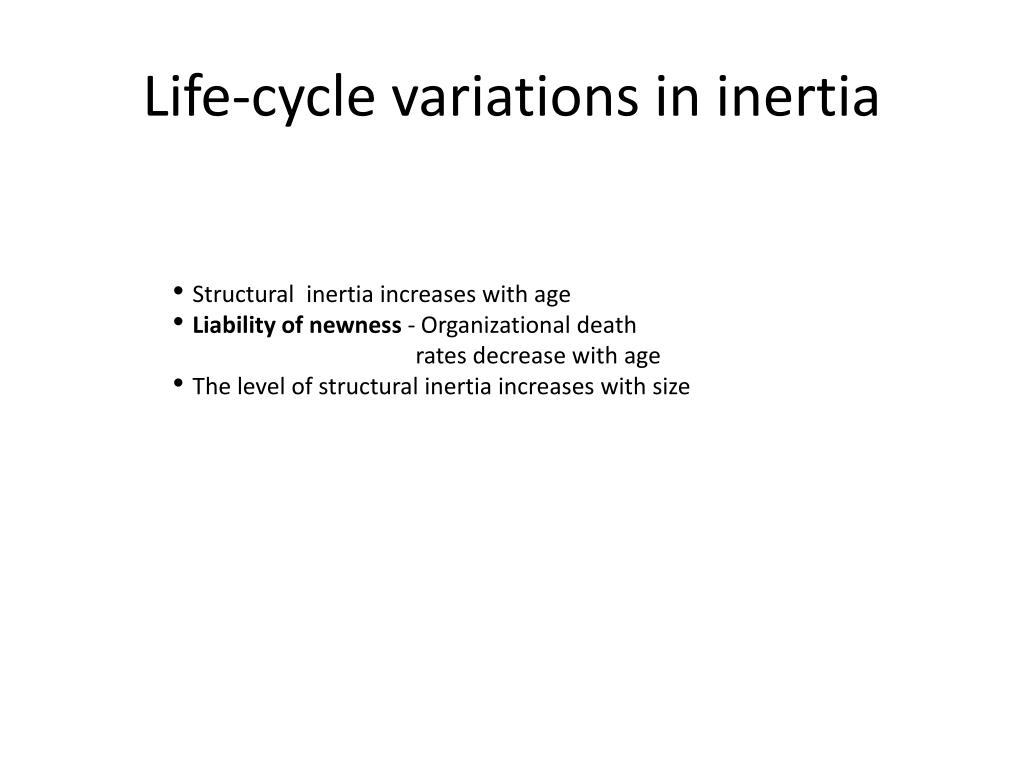 Life-cycle variations in inertia

• Structural inertia increases with age
• Liability of newness - Organizational death rates decrease with age
• The level of structural inertia increases with size